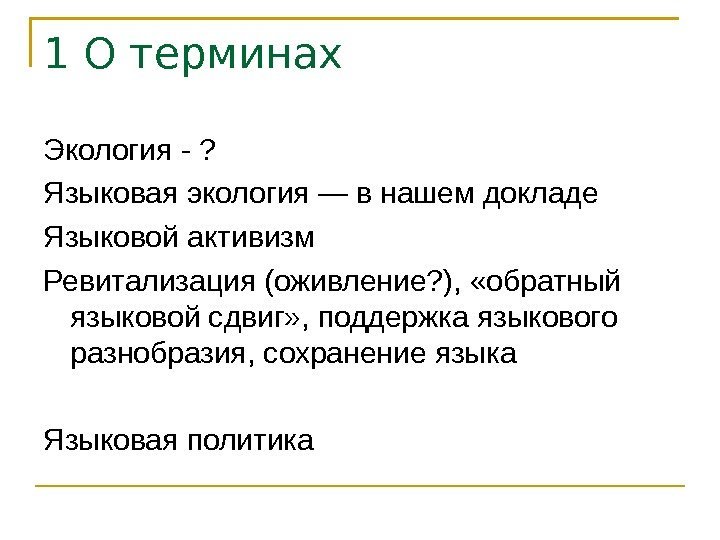 1 О терминах

Экология - ?

Языковая экология — в нашем докладе

Языковой активизм

Ревитализация (оживление?), «обратный языковой сдвиг», поддержка языкового разнобразия, сохранение языка

Языковая политика